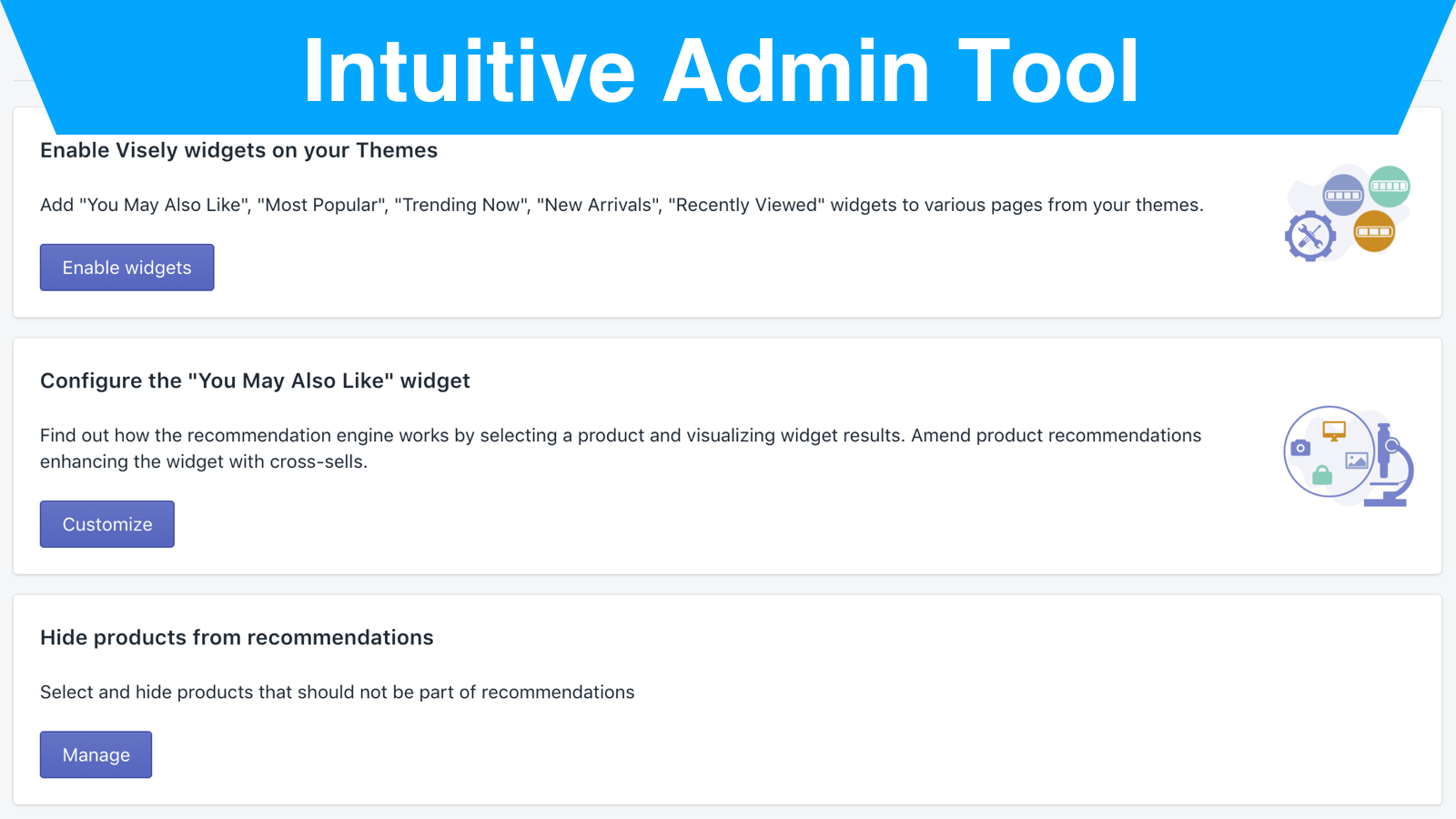 Intuitive Admin Tool

Enable Visely widgets on your Themes

Add "You May Also Like", "Most Popular", "Trending Now", "New Arrivals", "Recently Viewed" widgets to various pages from your themes.

Enable widgets

Configure the "You May Also Like" widget

Find out how the recommendation engine works by selecting a product and visualizing widget results. Amend product recommendations enhancing the widget with cross-sells.

Customize

Hide products from recommendations

Select and hide products that should not be part of recommendations

Manage